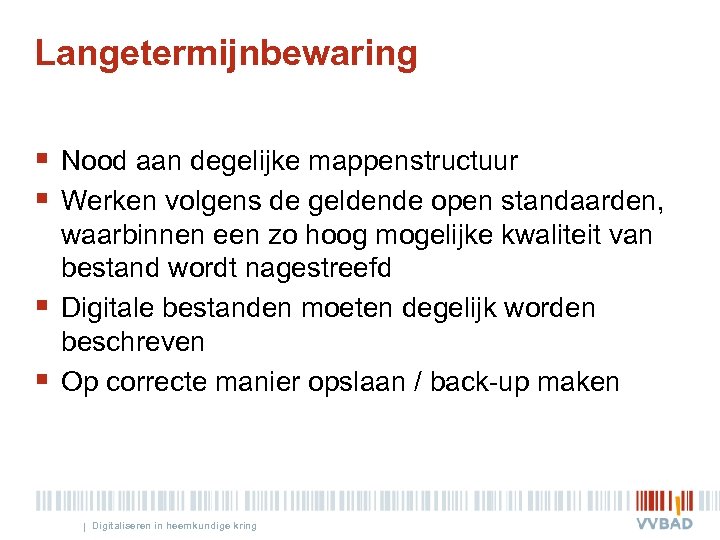 Langetermijnbewaring

- Nood aan degelijke mappenstructuur
- Werken volgens de geldende open standaarden, waarbinnen een zo hoog mogelijke kwaliteit van bestand wordt nagestreefd
- Digitale bestanden moeten degelijk worden beschreven
- Op correcte manier opslaan / back-up maken

| Digitaliseren in heemkundige kring

VVBAD